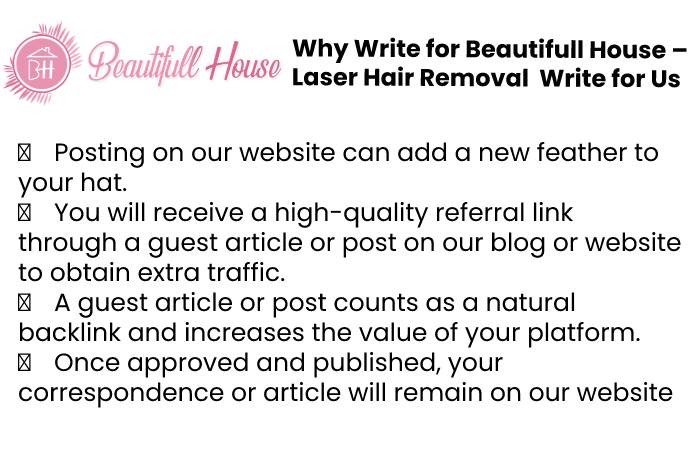 BH Beautifull House

Why Write for Beautifull House – Laser Hair Removal Write for Us

 Posting on our website can add a new feather to your hat.
 You will receive a high-quality referral link through a guest article or post on our blog or website to obtain extra traffic.
 A guest article or post counts as a natural backlink and increases the value of your platform.
 Once approved and published, your correspondence or article will remain on our website